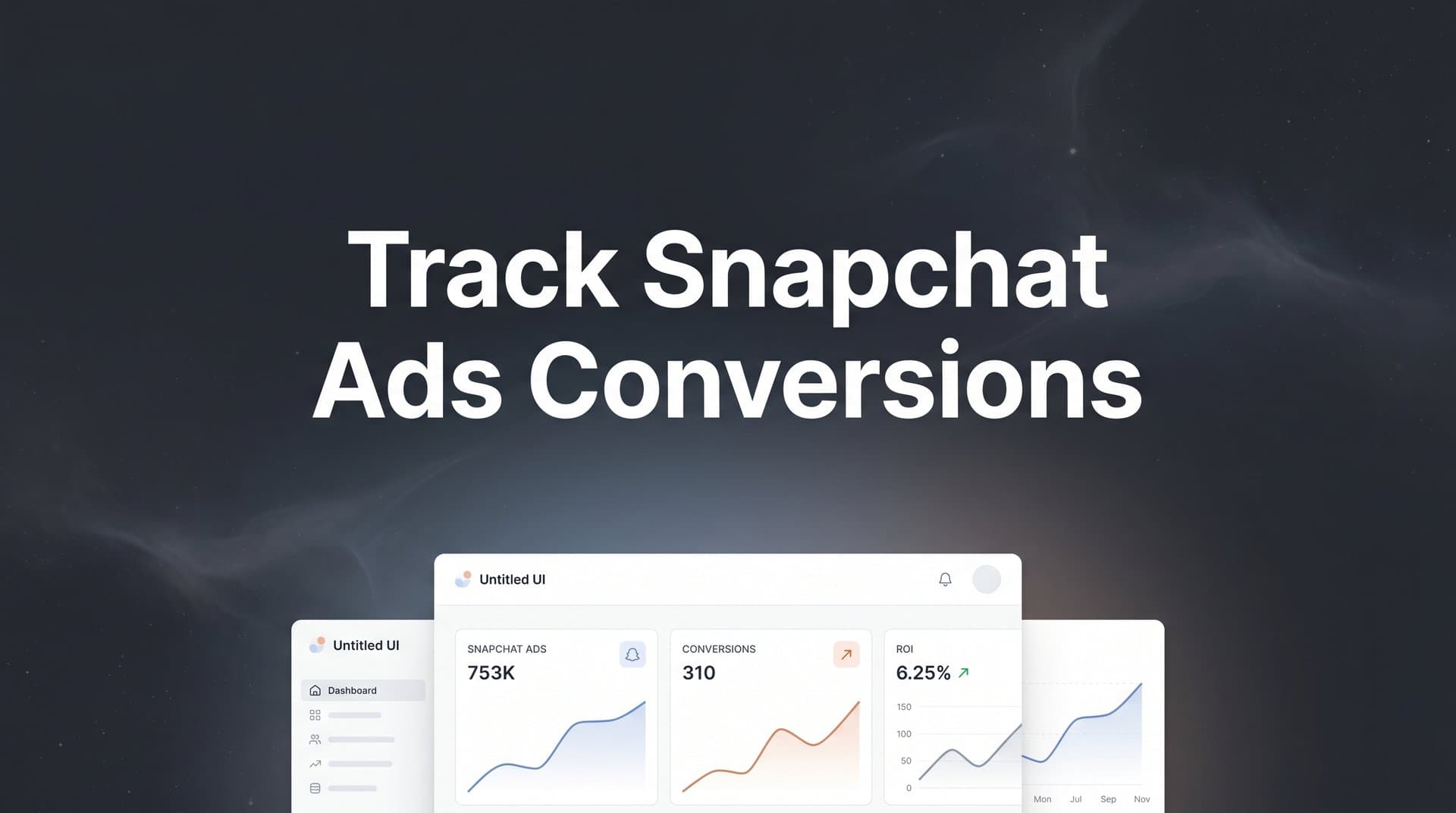 Track Snapchat Ads Conversions

Untitled UI

Untitled UI

Dashboard

SNAPCHAT ADS
753K

CONVERSIONS
310

ROI
6.25%

150
100
50
0

Mon
Jul
Sep
Nov